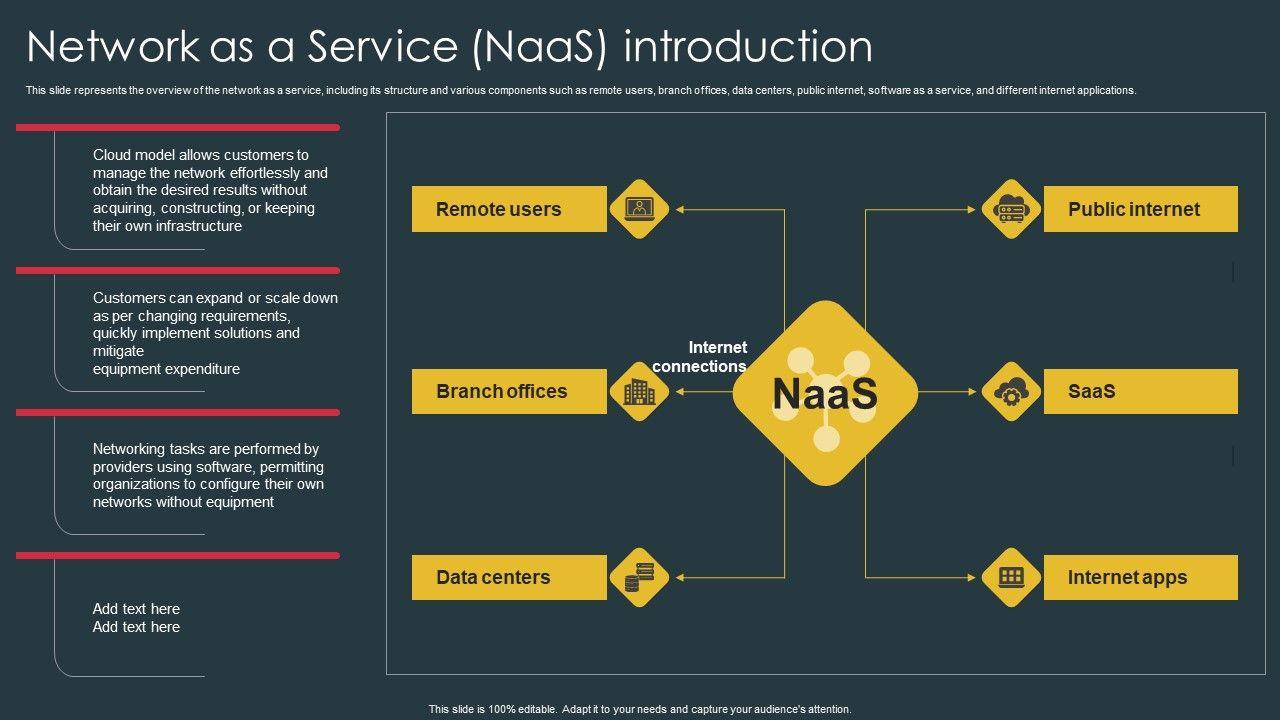 Network as a Service (NaaS) introduction

This slide represents the overview of the network as a service, including its structure and various components such as remote users, branch offices, data centers, public internet, software as a service, and different internet applications.

Cloud model allows customers to manage the network effortlessly and obtain the desired results without acquiring, constructing, or keeping their own infrastructure

Customers can expand or scale down as per changing requirements, quickly implement solutions and mitigate equipment expenditure

Networking tasks are performed by providers using software, permitting organizations to configure their own networks without equipment

Add text here
Add text here

Remote users

Branch offices

Data centers

Internet connections

NaaS

Public internet

SaaS

Internet apps

This slide is 100% editable. Adapt it to your needs and capture your audience's attention.